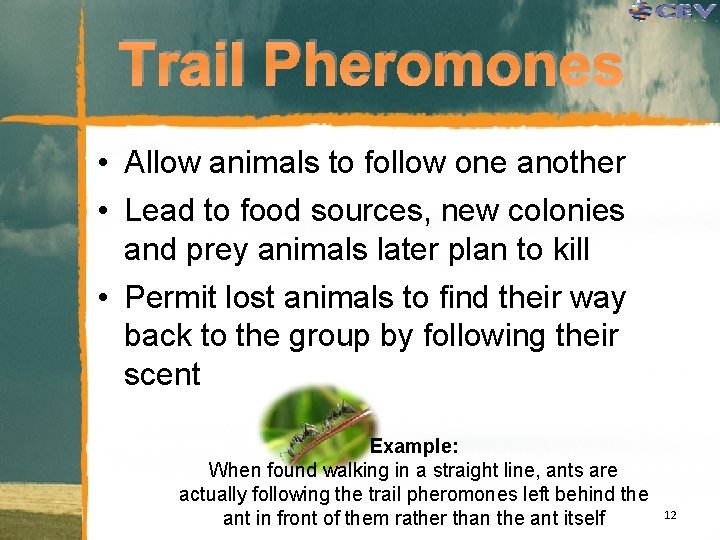 CEV

Trail Pheromones

• Allow animals to follow one another
• Lead to food sources, new colonies and prey animals later plan to kill
• Permit lost animals to find their way back to the group by following their scent

Example:
When found walking in a straight line, ants are actually following the trail pheromones left behind the ant in front of them rather than the ant itself

12